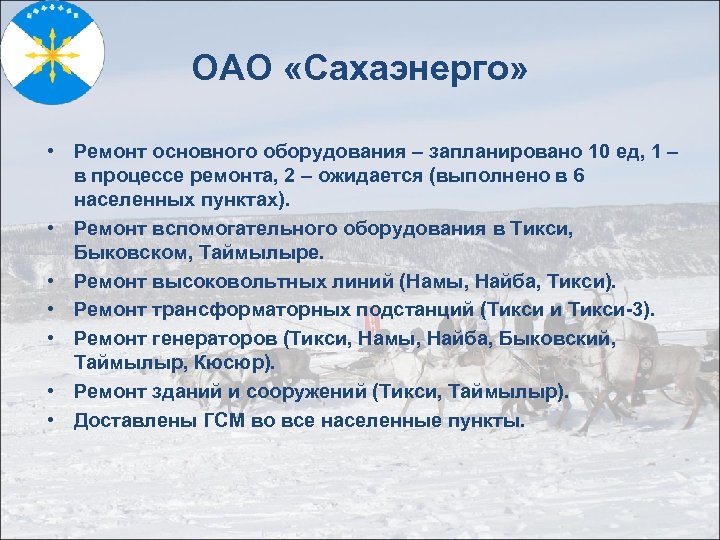 ОАО «Сахаэнерго»

• Ремонт основного оборудования – запланировано 10 ед, 1 – в процессе ремонта, 2 – ожидается (выполнено в 6 населенных пунктах).
• Ремонт вспомогательного оборудования в Тикси, Быковском, Таймылыре.
• Ремонт высоковольтных линий (Намы, Найба, Тикси).
• Ремонт трансформаторных подстанций (Тикси и Тикси-3).
• Ремонт генераторов (Тикси, Намы, Найба, Быковский, Таймылыр, Кюсюр).
• Ремонт зданий и сооружений (Тикси, Таймылыр).
• Доставлены ГСМ во все населенные пункты.